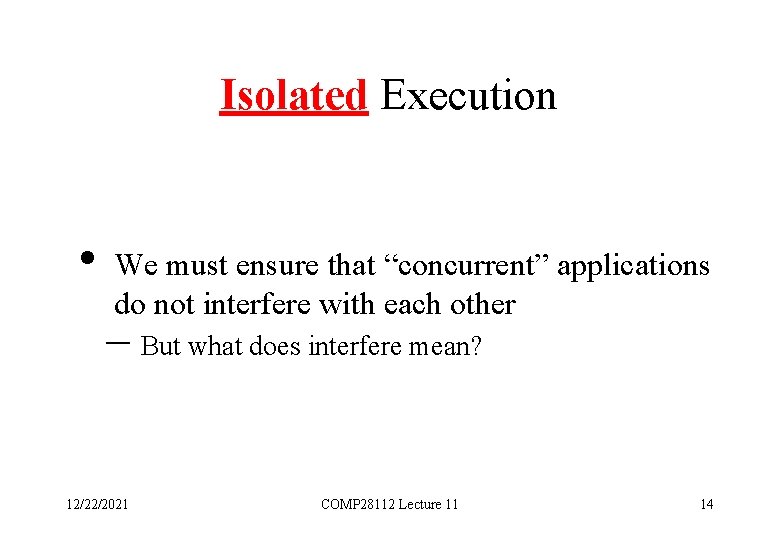 Isolated Execution

• We must ensure that “concurrent” applications do not interfere with each other

– But what does interfere mean?

12/22/2021

COMP28112 Lecture 11

14